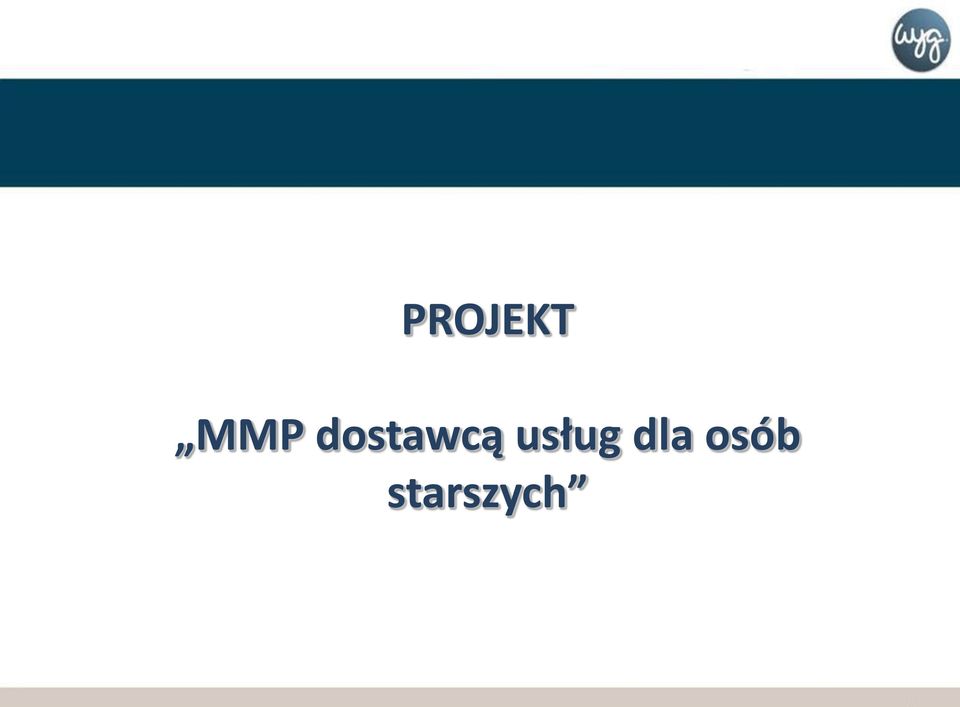 wyg

PROJEKT

„MMP dostawcą usług dla osób starszych”